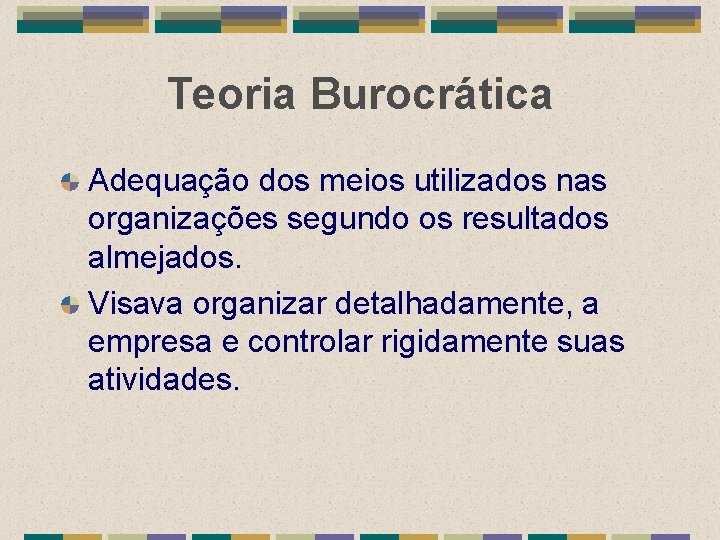 Teoria Burocrática

Adequação dos meios utilizados nas organizações segundo os resultados almejados.

Visava organizar detalhadamente, a empresa e controlar rigidamente suas atividades.